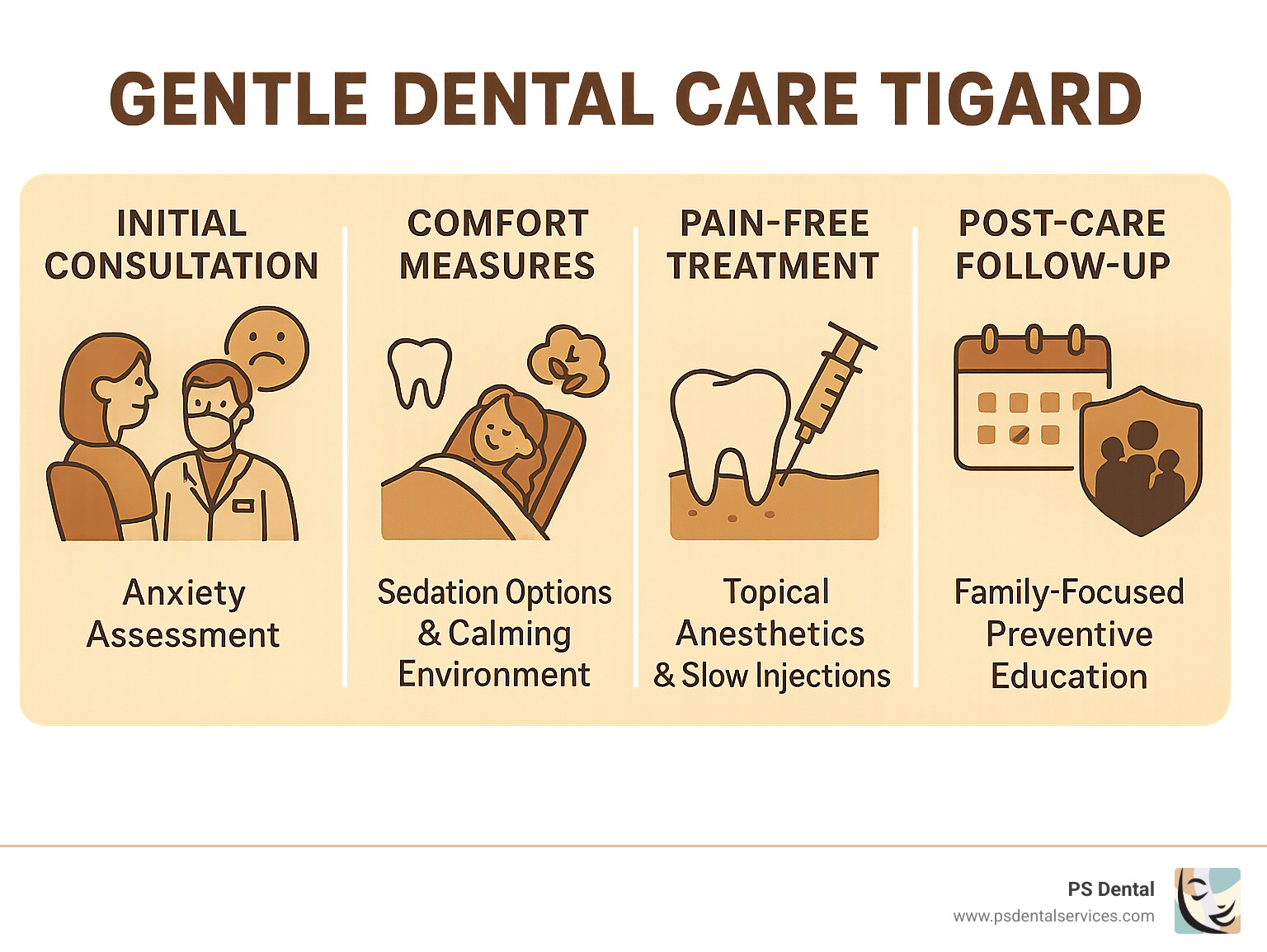 GENTLE DENTAL CARE TIGARD

INITIAL CONSULTATION

Anxiety Assessment

COMFORT MEASURES

Sedation Options & Calming Environment

PAIN-FREE TREATMENT

Topical Anesthetics & Slow Injections

POST-CARE FOLLOW-UP

Family-Focused Preventive Education

PS Dental
www.psdentalservices.com